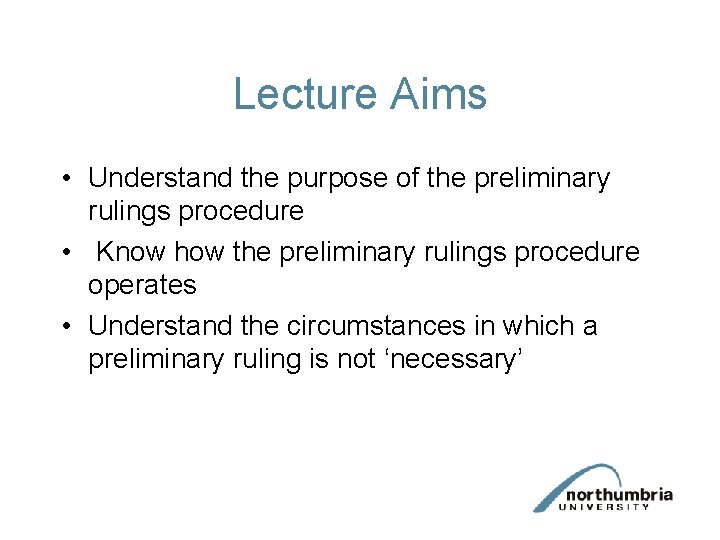 Lecture Aims

• Understand the purpose of the preliminary rulings procedure
• Know how the preliminary rulings procedure operates
• Understand the circumstances in which a preliminary ruling is not ‘necessary’

northumbria
UNIVERSITY